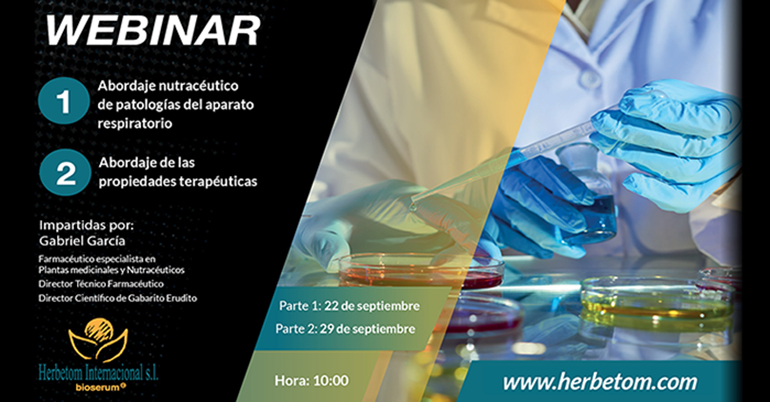 WEBINAR

1 Abordaje nutracéutico de patologías del aparato respiratorio

2 Abordaje de las propiedades terapéuticas

Impartidas por:
Gabriel García

Farmacéutico especialista en Plantas medicinales y Nutracéuticos
Director Técnico Farmacéutico
Director Científico de Gabarito Erudito

Herbetom Internacional s.l.
bioserum

Parte 1: 22 de septiembre
Parte 2: 29 de septiembre

Hora: 10:00

www.herbetom.com